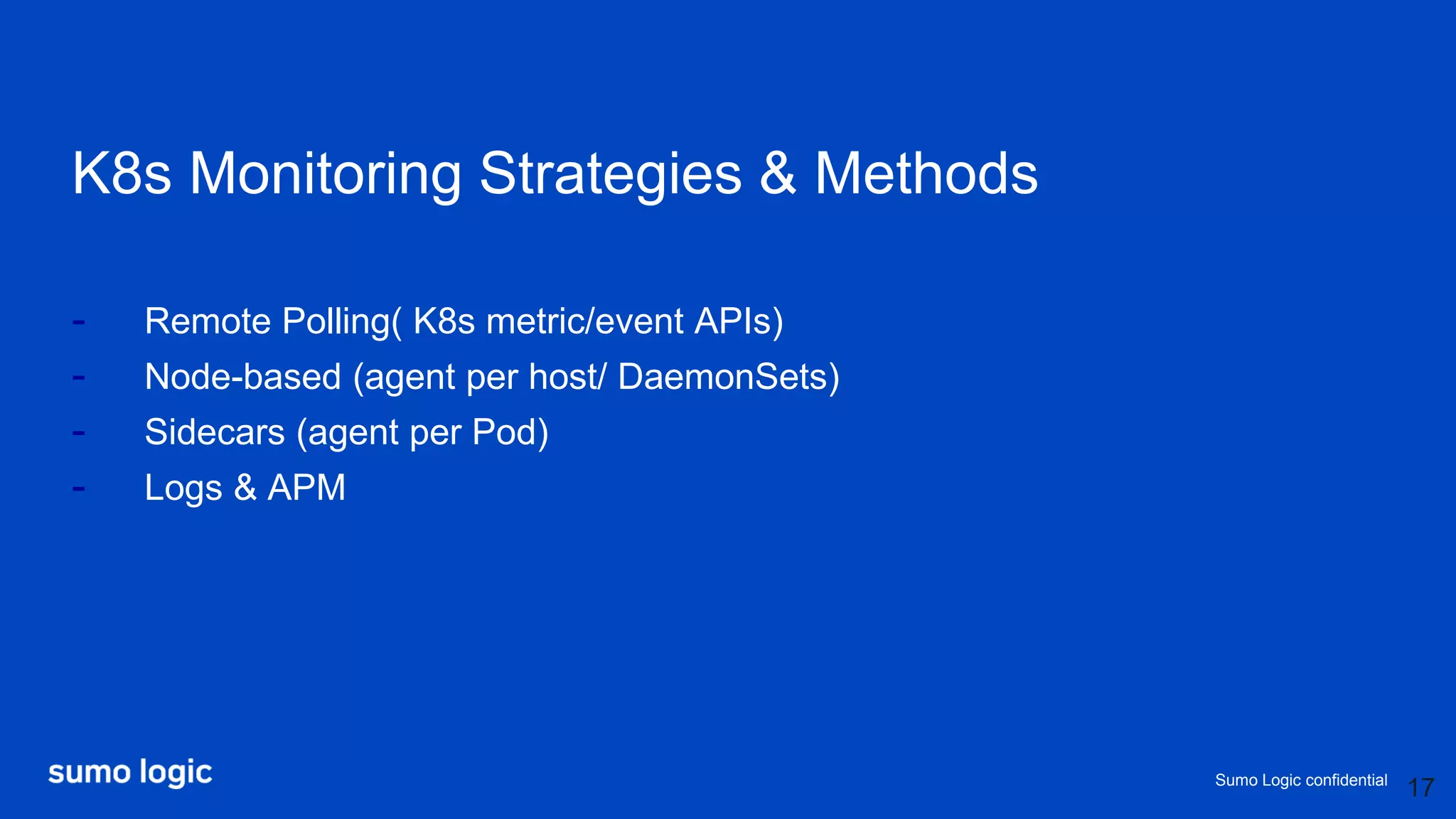 K8s Monitoring Strategies & Methods

- Remote Polling( K8s metric/event APIs)
- Node-based (agent per host/ DaemonSets)
- Sidecars (agent per Pod)
- Logs & APM

sumo logic

Sumo Logic confidential 17